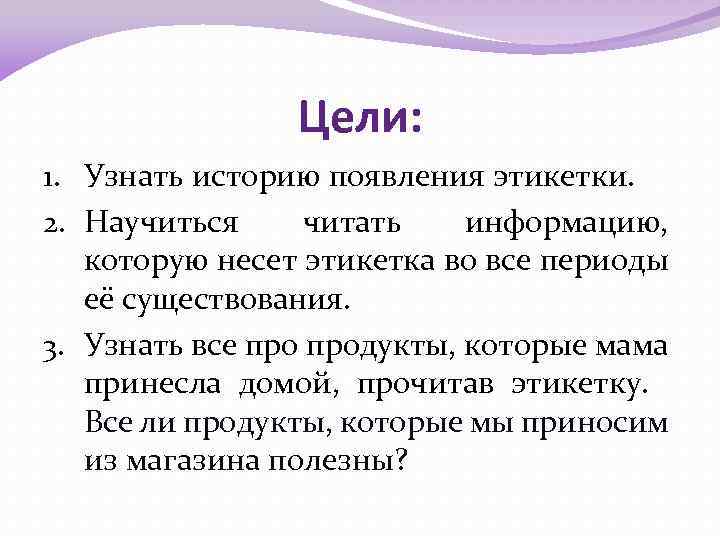 Цели:

1. Узнать историю появления этикетки.
2. Научиться читать информацию, которую несет этикетка во все периоды её существования.
3. Узнать все про продукты, которые мама принесла домой, прочитав этикетку. Все ли продукты, которые мы приносим из магазина полезны?